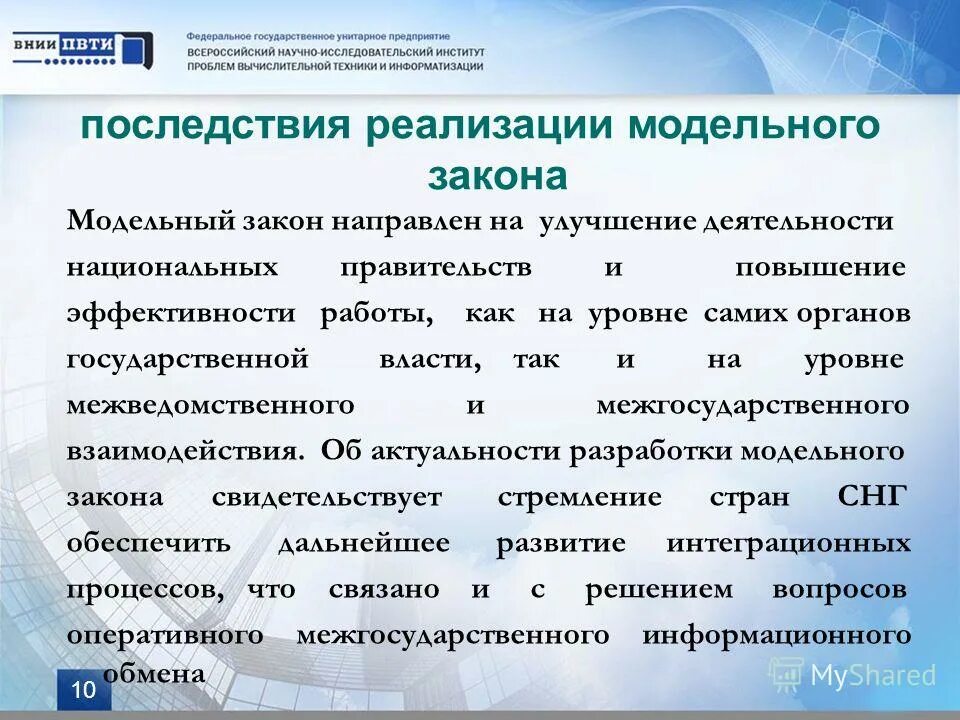 ВНИИ ПВТИ

Федеральное государственное унитарное предприятие
ВСЕРОССИЙСКИЙ НАУЧНО-ИССЛЕДОВАТЕЛЬСКИЙ ИНСТИТУТ
ПРОБЛЕМ ВЫЧИСЛИТЕЛЬНОЙ ТЕХНИКИ И ИНФОРМАТИЗАЦИИ

последствия реализации модельного закона

Модельный закон направлен на улучшение деятельности национальных правительств и повышение эффективности работы, как на уровне самих органов государственной власти, так и на уровне межведомственного и межгосударственного взаимодействия. Об актуальности разработки модельного закона свидетельствует стремление стран СНГ обеспечить дальнейшее развитие интеграционных процессов, что связано и с решением вопросов оперативного межгосударственного информационного обмена

10

MyShared